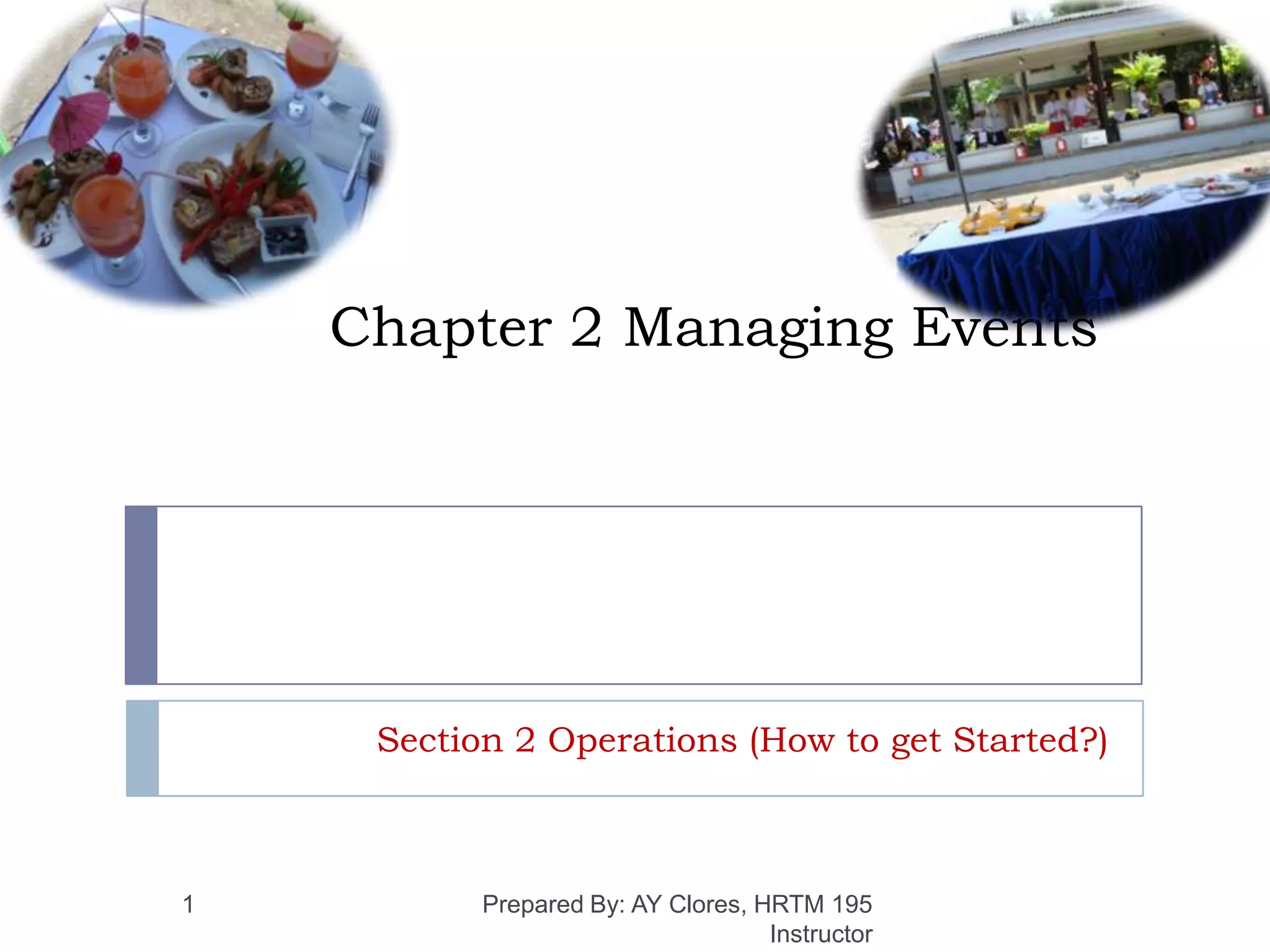 Chapter 2 Managing Events

Section 2 Operations (How to get Started?)

1

Prepared By: AY Clores, HRTM 195 Instructor